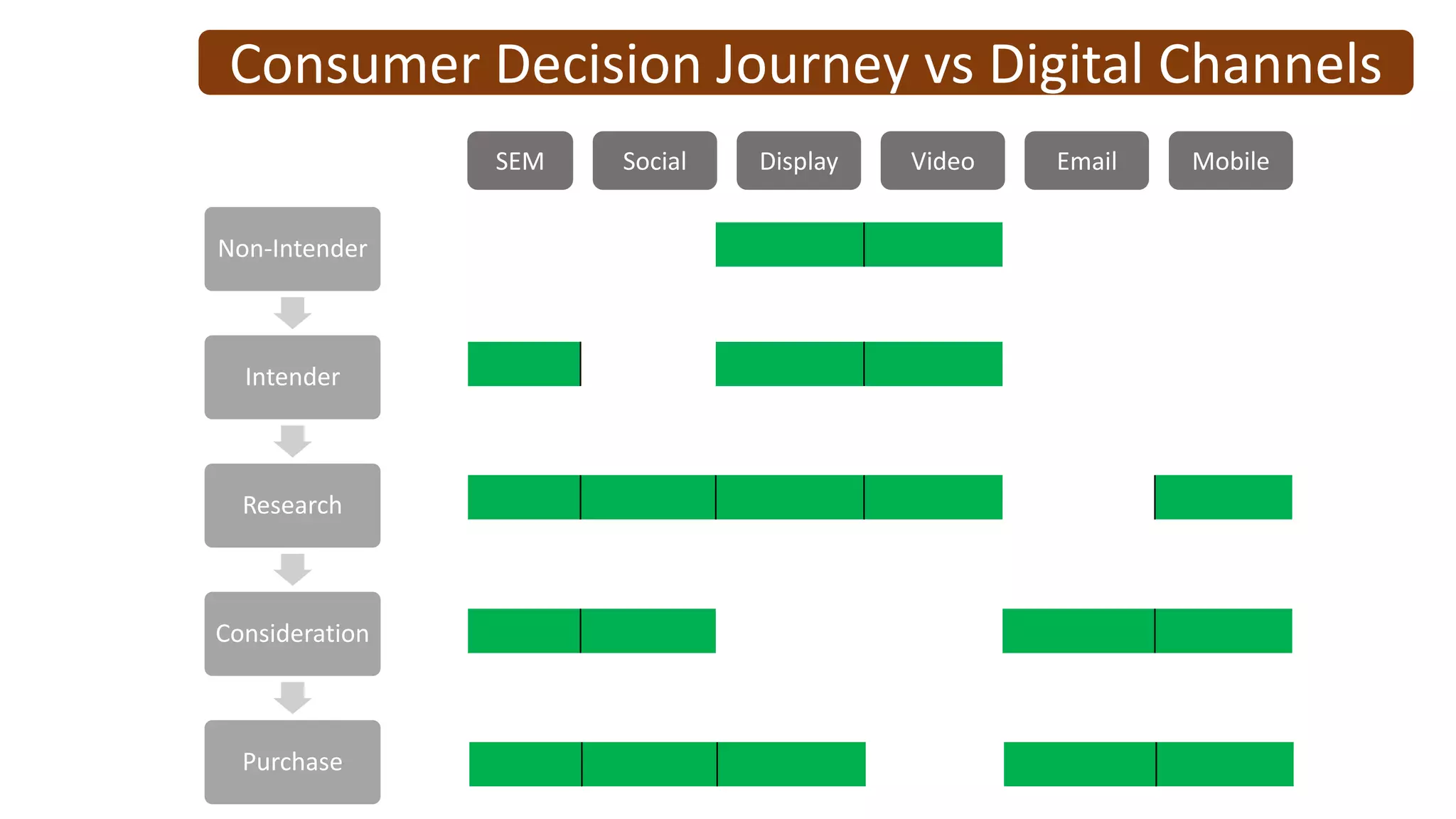 Consumer Decision Journey vs Digital Channels

SEM
Social
Display
Video
Email
Mobile

Non-Intender
Intender
Research
Consideration
Purchase